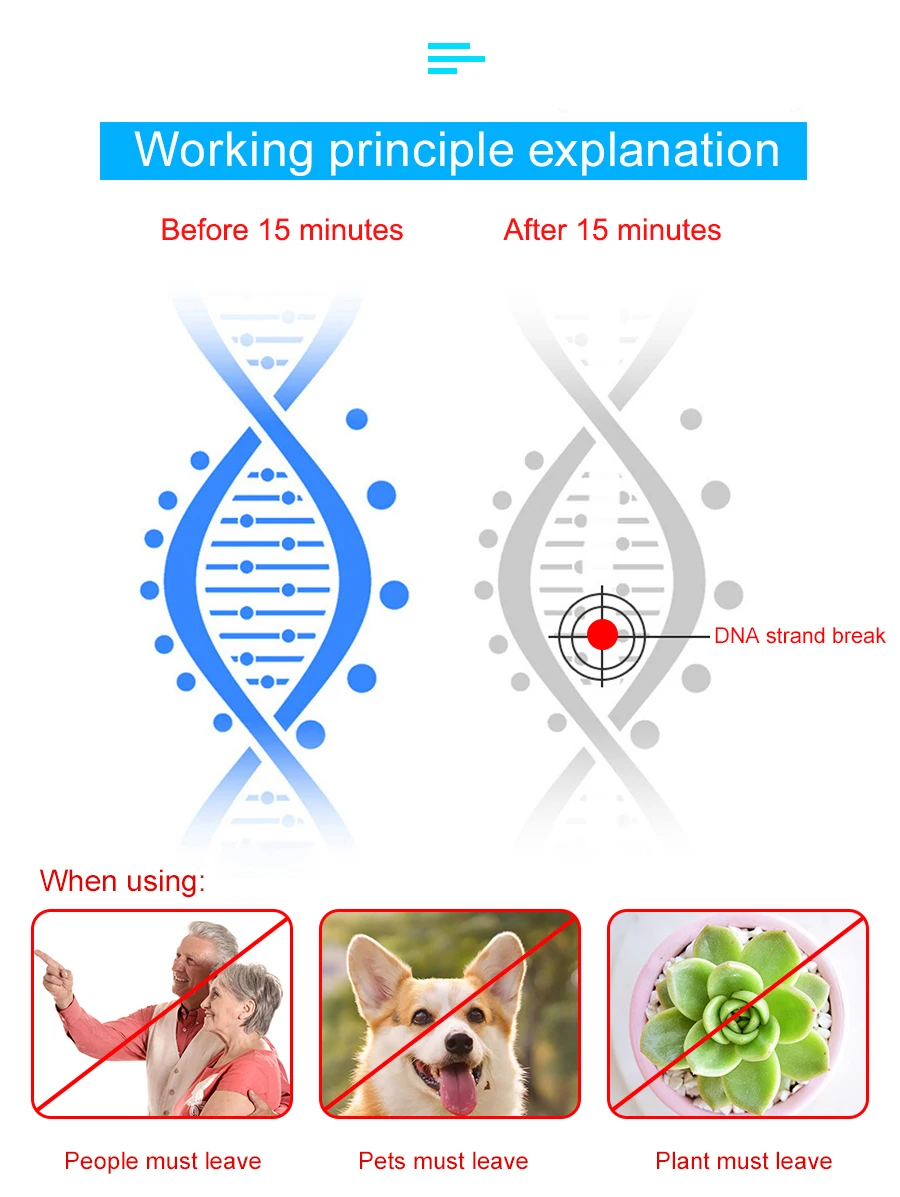 Working principle explanation

Before 15 minutes

After 15 minutes

DNA strand break

When using:

People must leave

Pets must leave

Plant must leave